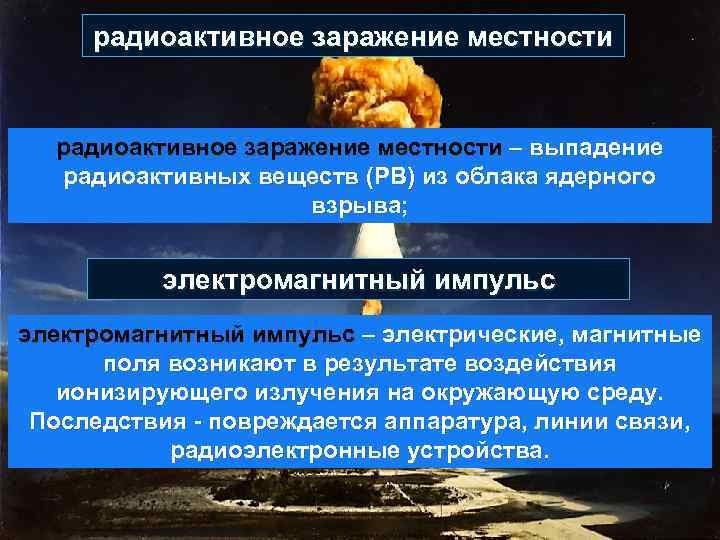 радиоактивное заражение местности

радиоактивное заражение местности – выпадение радиоактивных веществ (РВ) из облака ядерного взрыва;

электромагнитный импульс

электромагнитный импульс – электрические, магнитные поля возникают в результате воздействия ионизирующего излучения на окружающую среду. Последствия - повреждается аппаратура, линии связи, радиоэлектронные устройства.